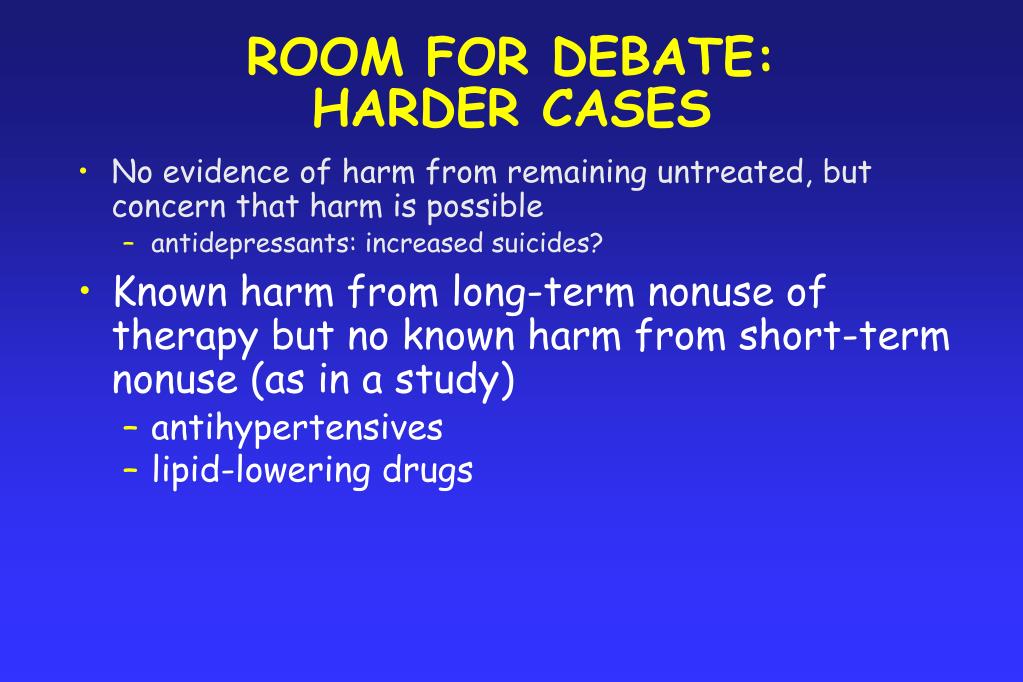 ROOM FOR DEBATE:
HARDER CASES

• No evidence of harm from remaining untreated, but concern that harm is possible
– antidepressants: increased suicides?

• Known harm from long-term nonuse of therapy but no known harm from short-term nonuse (as in a study)
– antihypertensives
– lipid-lowering drugs